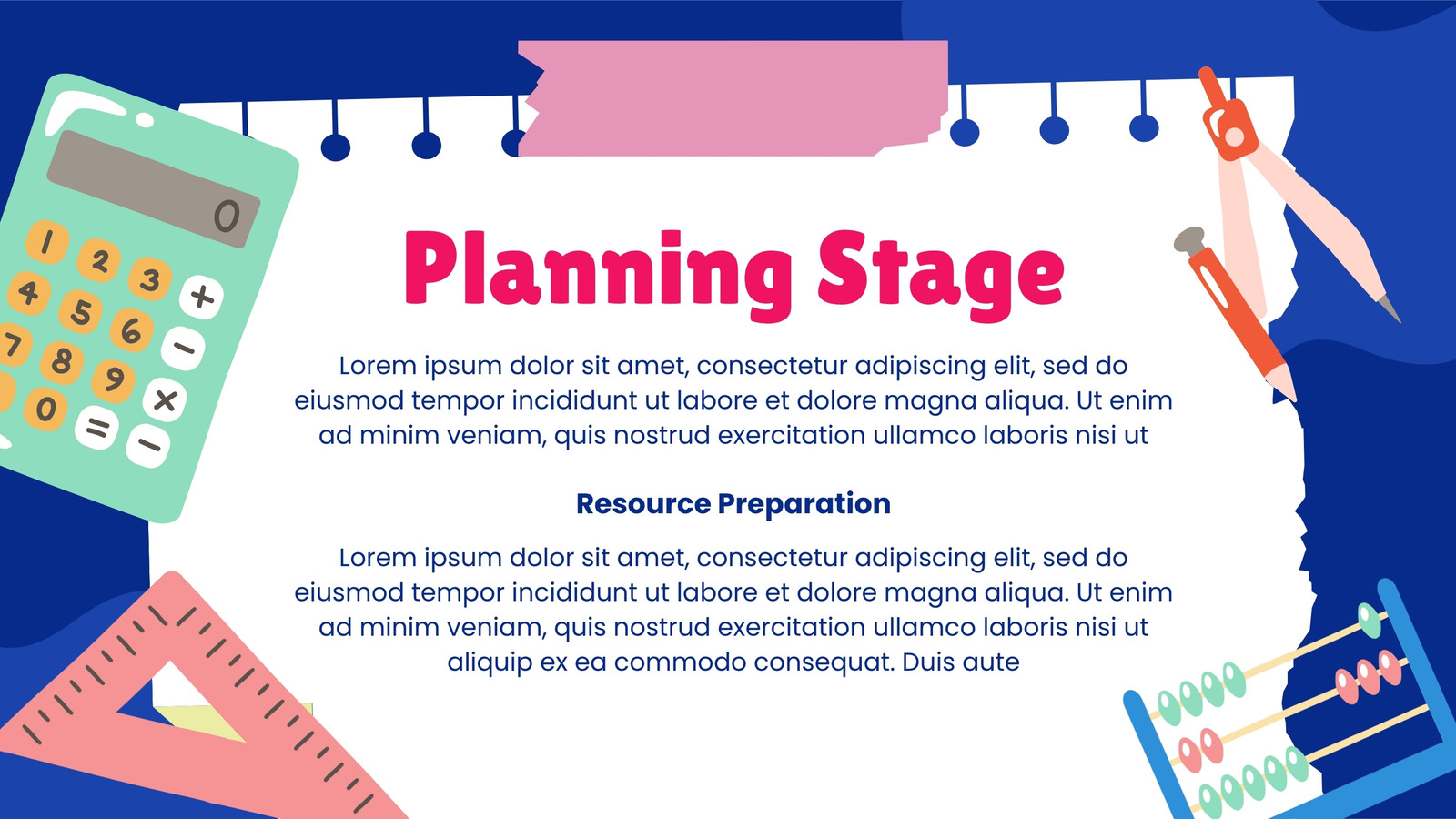 0

1 2 3 +
4 5 6 −
7 8 9 ×
0 = −

Planning Stage

Lorem ipsum dolor sit amet, consectetur adipiscing elit, sed do eiusmod tempor incididunt ut labore et dolore magna aliqua. Ut enim ad minim veniam, quis nostrud exercitation ullamco laboris nisi ut

Resource Preparation

Lorem ipsum dolor sit amet, consectetur adipiscing elit, sed do eiusmod tempor incididunt ut labore et dolore magna aliqua. Ut enim ad minim veniam, quis nostrud exercitation ullamco laboris nisi ut aliquip ex ea commodo consequat. Duis aute